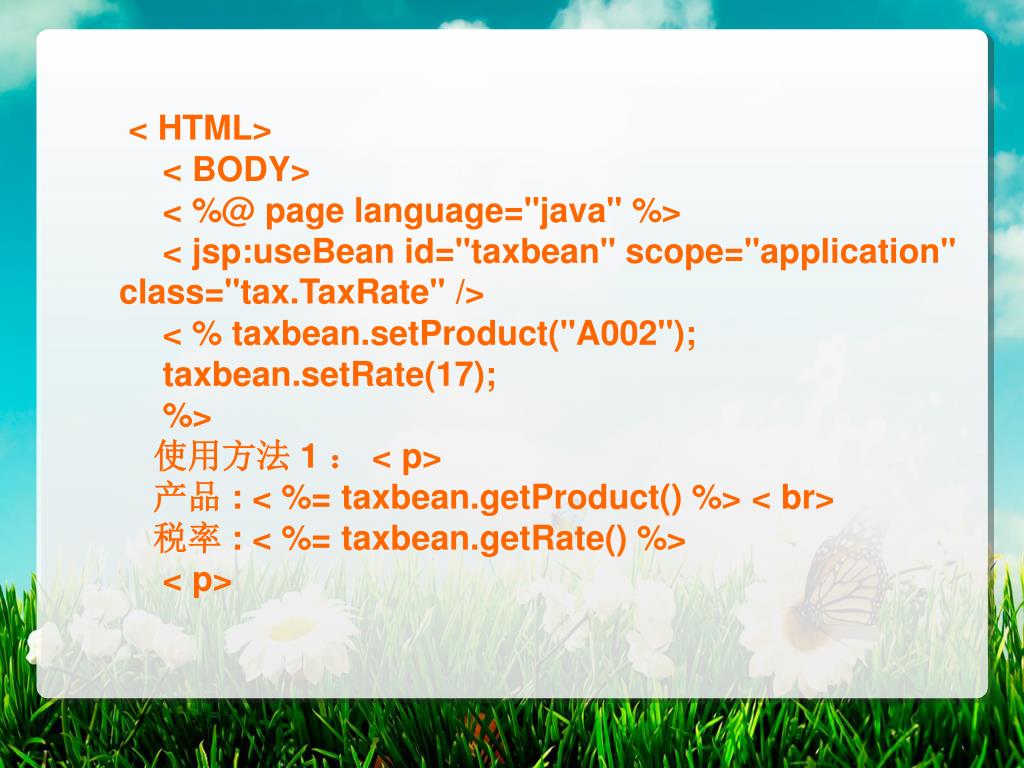 < HTML>
< BODY>
< %@ page language="java" %>
< jsp:useBean id="taxbean" scope="application" class="tax.TaxRate" />
< % taxbean.setProduct("A002");
taxbean.setRate(17);
%>
使用方法 1 ： < p>
产品 : < %= taxbean.getProduct() %> < br>
税率 : < %= taxbean.getRate() %>
< p>